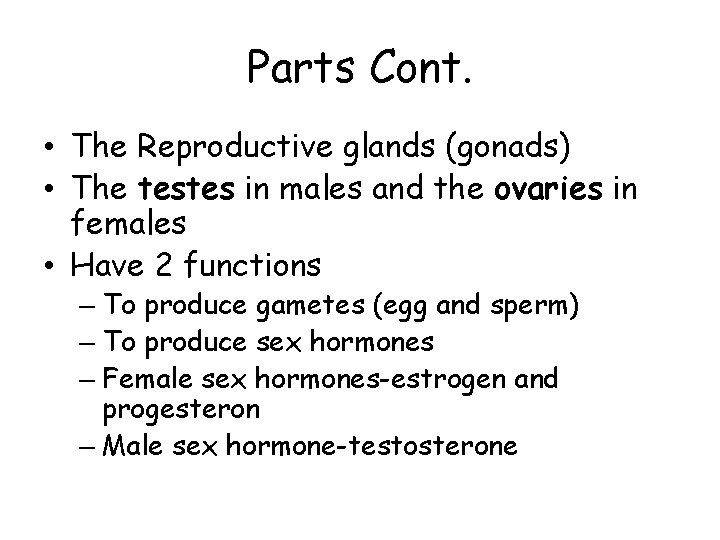 Parts Cont.

• The Reproductive glands (gonads)
• The testes in males and the ovaries in females
• Have 2 functions
– To produce gametes (egg and sperm)
– To produce sex hormones
– Female sex hormones-estrogen and progesteron
– Male sex hormone-testosterone